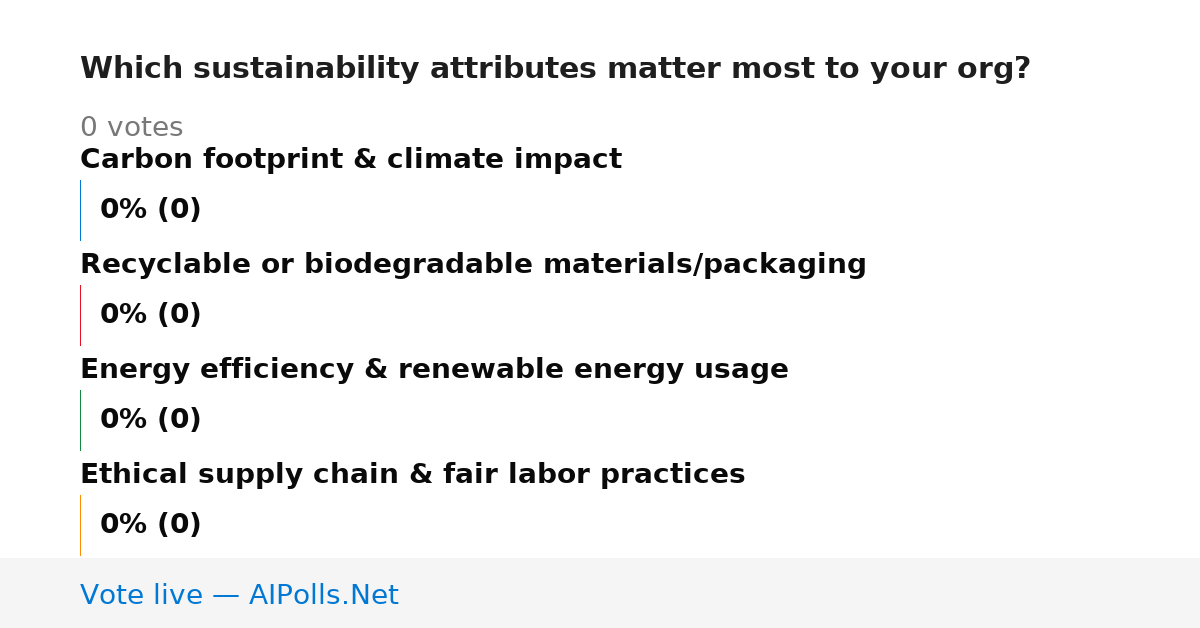 Which sustainability attributes matter most to your org?

0 votes

Carbon footprint & climate impact

0% (0)

Recyclable or biodegradable materials/packaging

0% (0)

Energy efficiency & renewable energy usage

0% (0)

Ethical supply chain & fair labor practices

0% (0)

Vote live — AIPolls.Net